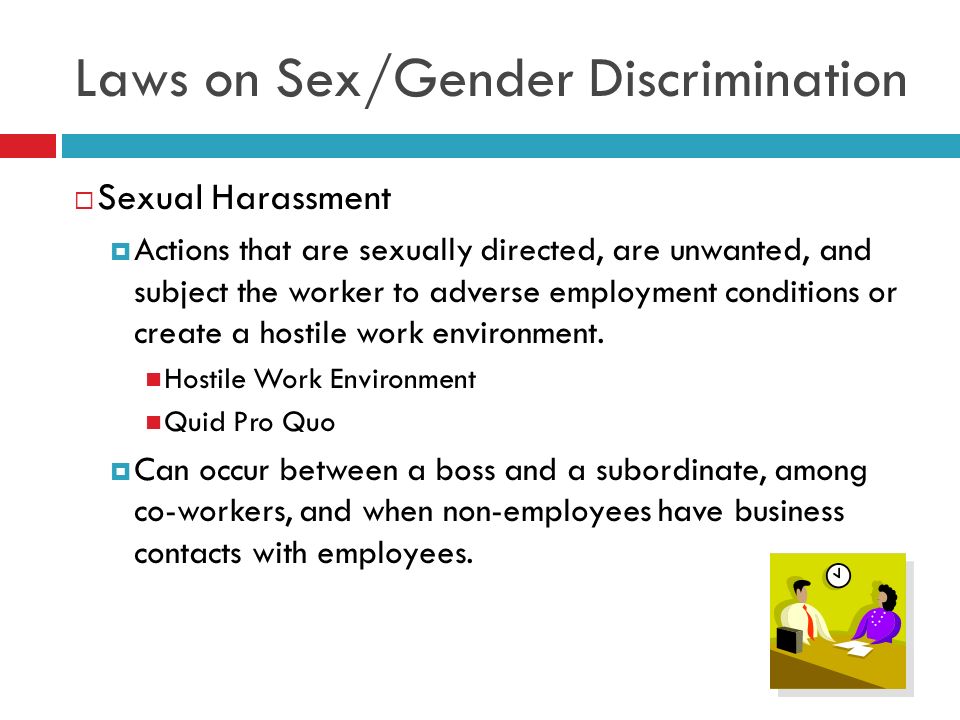 Laws on Sex/Gender Discrimination

Sexual Harassment

Actions that are sexually directed, are unwanted, and subject the worker to adverse employment conditions or create a hostile work environment.

Hostile Work Environment

Quid Pro Quo

Can occur between a boss and a subordinate, among co-workers, and when non-employees have business contacts with employees.